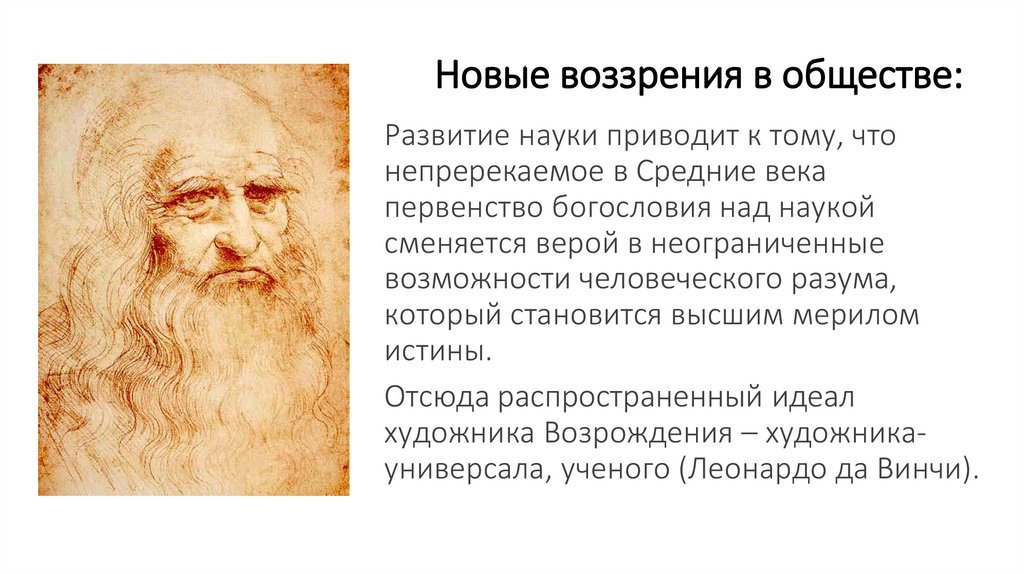 Новые воззрения в обществе:

Развитие науки приводит к тому, что непререкаемое в Средние века первенство богословия над наукой сменяется верой в неограниченные возможности человеческого разума, который становится высшим мерилом истины.

Отсюда распространенный идеал художника Возрождения – художника-универсала, ученого (Леонардо да Винчи).